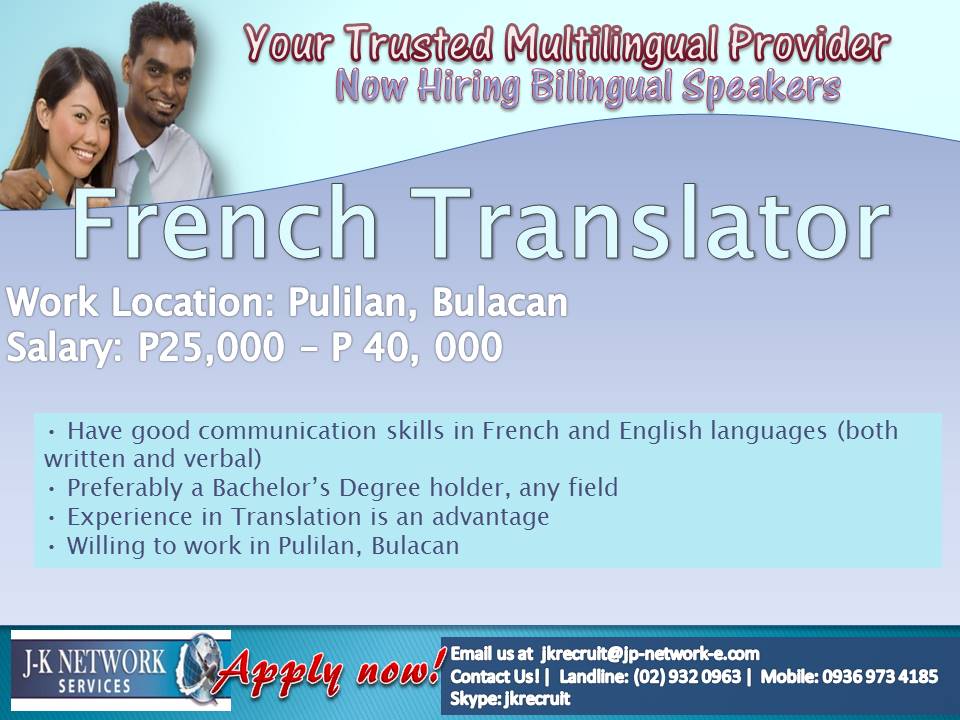 Your Trusted Multilingual Provider
Now Hiring Bilingual Speakers

French Translator

Work Location: Pulilan, Bulacan
Salary: P25,000 – P 40, 000

• Have good communication skills in French and English languages (both written and verbal)
• Preferably a Bachelor's Degree holder, any field
• Experience in Translation is an advantage
• Willing to work in Pulilan, Bulacan

J-K NETWORK SERVICES

Apply now!

Email us at jkrecruit@jp-network-e.com
Contact Us! | Landline: (02) 932 0963 | Mobile: 0936 973 4185
Skype: jkrecruit